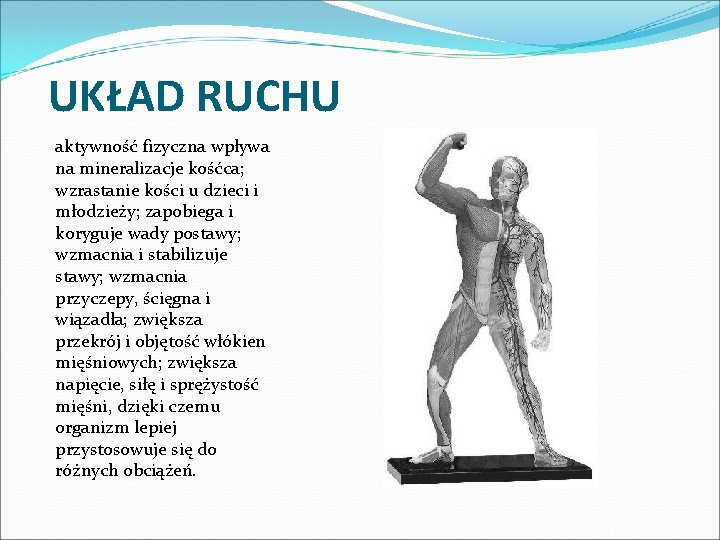 UKŁAD RUCHU

aktywność fizyczna wpływa na mineralizacje kośćca; wzrastanie kości u dzieci i młodzieży; zapobiega i koryguje wady postawy; wzmacnia i stabilizuje stawy; wzmacnia przyczepy, ścięgna i wiązadła; zwiększa przekrój i objętość włókien mięśniowych; zwiększa napięcie, siłę i sprężystość mięśni, dzięki czemu organizm lepiej przystosowuje się do różnych obciążeń.